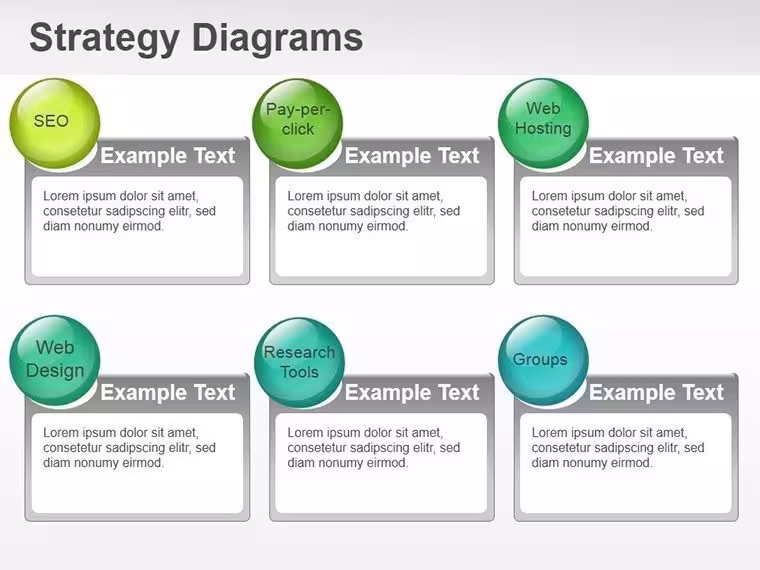 Strategy Diagrams

SEO

Example Text

Lorem ipsum dolor sit amet, consetetur sadipscing elitr, sed diam nonumy eirmod.

Pay-per-click

Example Text

Lorem ipsum dolor sit amet, consetetur sadipscing elitr, sed diam nonumy eirmod.

Web Hosting

Example Text

Lorem ipsum dolor sit amet, consetetur sadipscing elitr, sed diam nonumy eirmod.

Web Design

Example Text

Lorem ipsum dolor sit amet, consetetur sadipscing elitr, sed diam nonumy eirmod.

Research Tools

Example Text

Lorem ipsum dolor sit amet, consetetur sadipscing elitr, sed diam nonumy eirmod.

Groups

Example Text

Lorem ipsum dolor sit amet, consetetur sadipscing elitr, sed diam nonumy eirmod.